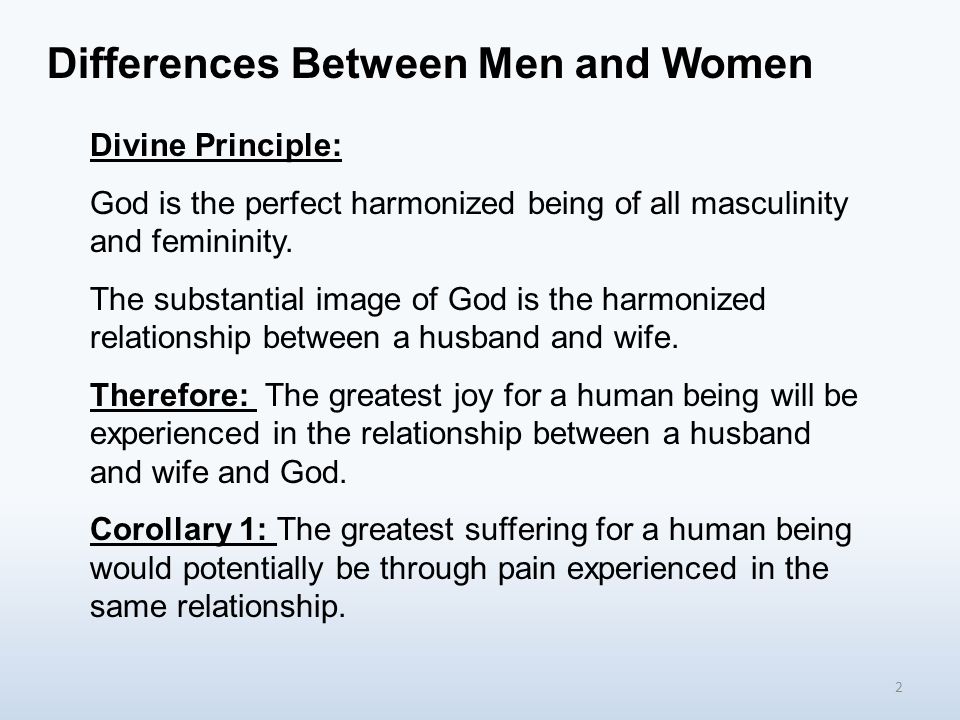 Differences Between Men and Women

Divine Principle:

God is the perfect harmonized being of all masculinity and femininity.

The substantial image of God is the harmonized relationship between a husband and wife.

Therefore: The greatest joy for a human being will be experienced in the relationship between a husband and wife and God.

Corollary 1: The greatest suffering for a human being would potentially be through pain experienced in the same relationship.

2